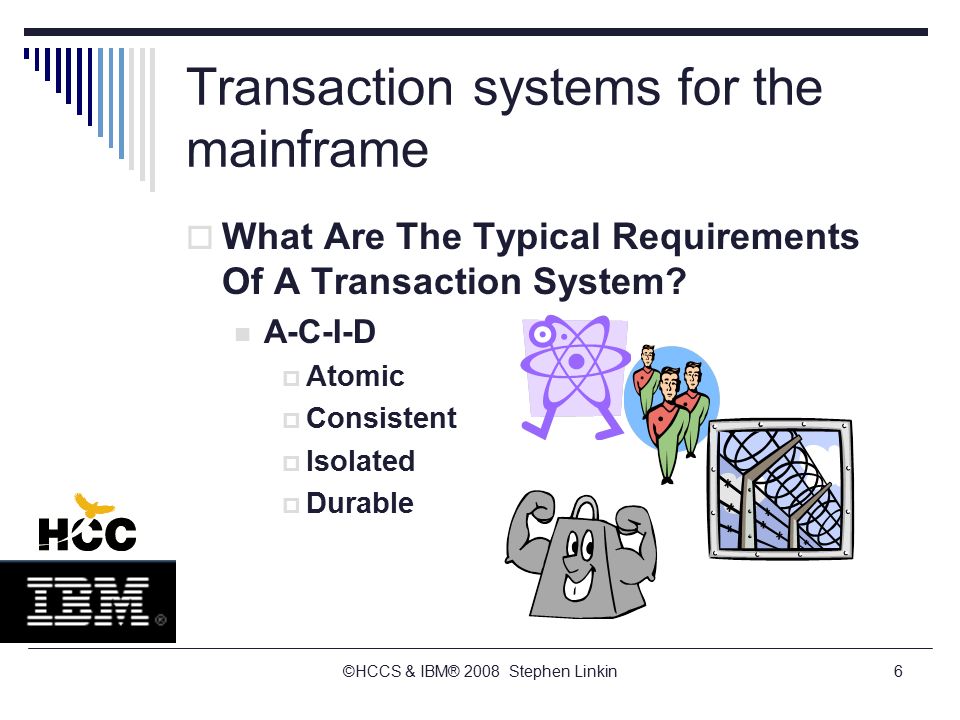 Transaction systems for the mainframe

What Are The Typical Requirements Of A Transaction System?

A-C-I-D

Atomic

Consistent

Isolated

Durable

HCC

IBM®

©HCCS & IBM® 2008 Stephen Linkin

6